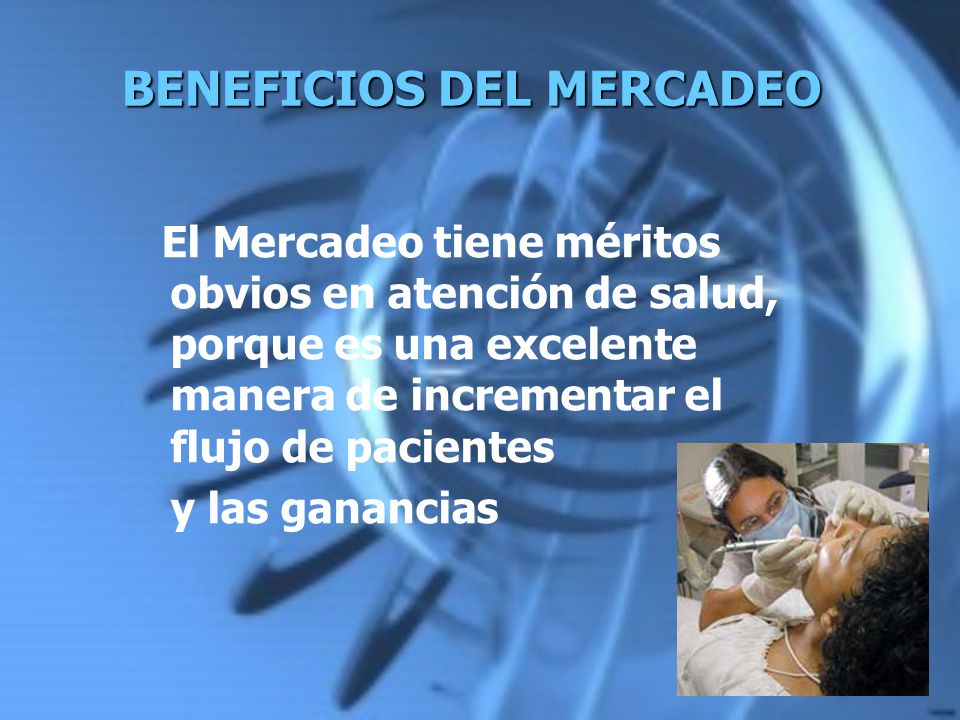 BENEFICIOS DEL MERCADEO

El Mercadeo tiene méritos obvios en atención de salud, porque es una excelente manera de incrementar el flujo de pacientes

y las ganancias